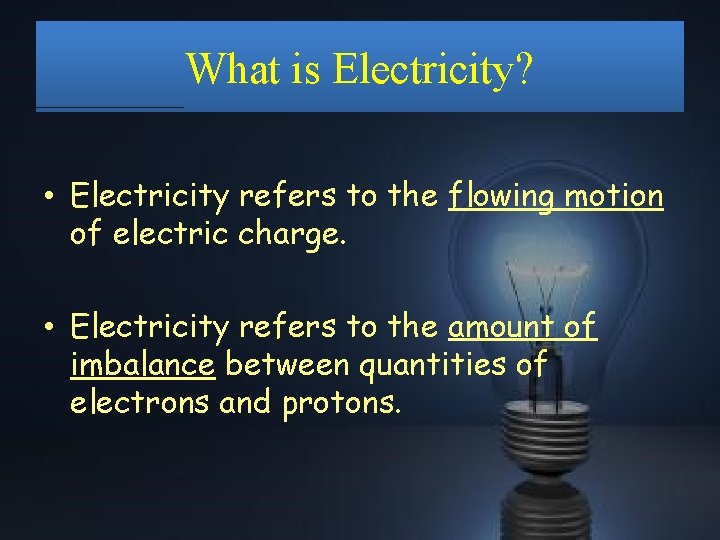 What is Electricity?

• Electricity refers to the flowing motion of electric charge.

• Electricity refers to the amount of imbalance between quantities of electrons and protons.